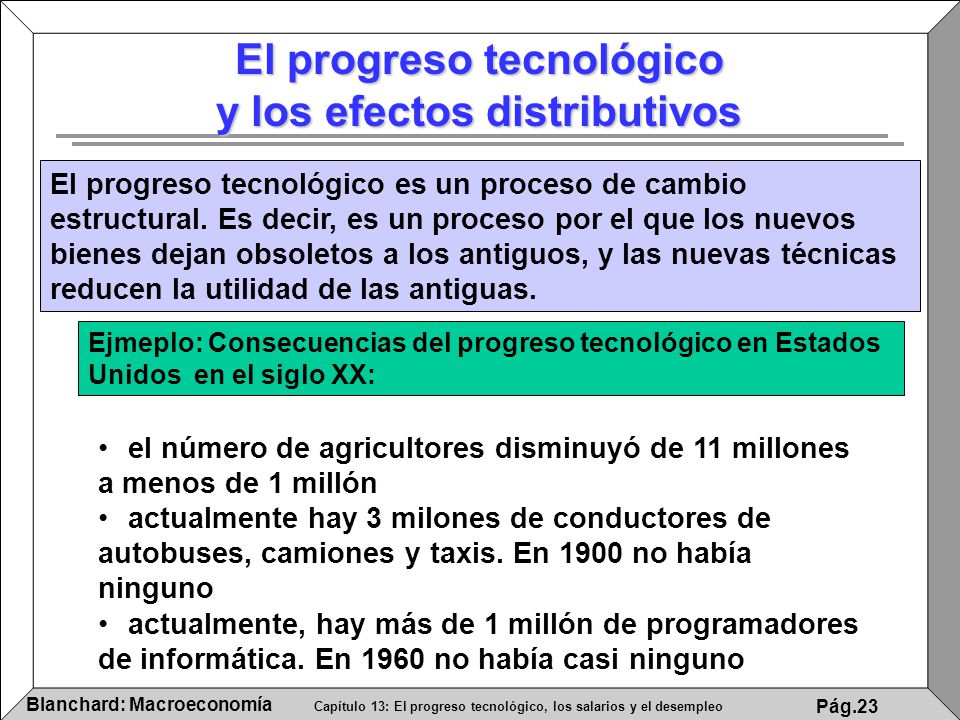 El progreso tecnológico
y los efectos distributivos

El progreso tecnológico es un proceso de cambio estructural. Es decir, es un proceso por el que los nuevos bienes dejan obsoletos a los antiguos, y las nuevas técnicas reducen la utilidad de las antiguas.

Ejmeplo: Consecuencias del progreso tecnológico en Estados Unidos en el siglo XX:

• el número de agricultores disminuyó de 11 millones a menos de 1 millón
• actualmente hay 3 milones de conductores de autobuses, camiones y taxis. En 1900 no había ninguno
• actualmente, hay más de 1 millón de programadores de informática. En 1960 no había casi ninguno

Blanchard: Macroeconomía Capítulo 13: El progreso tecnológico, los salarios y el desempleo Pág.23